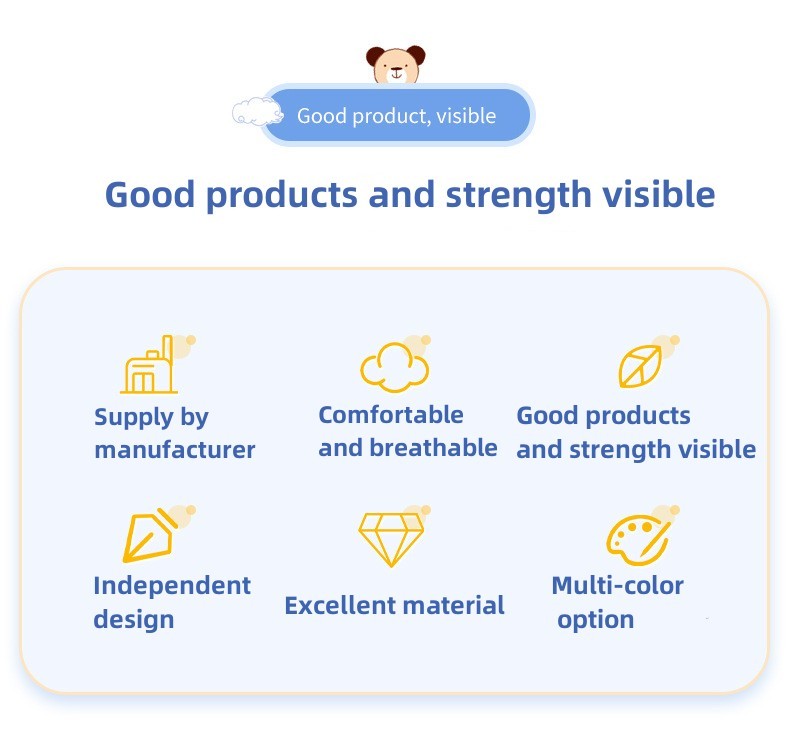 Good product, visible

Good products and strength visible

Supply by manufacturer

Comfortable and breathable

Good products and strength visible

Independent design

Excellent material

Multi-color option